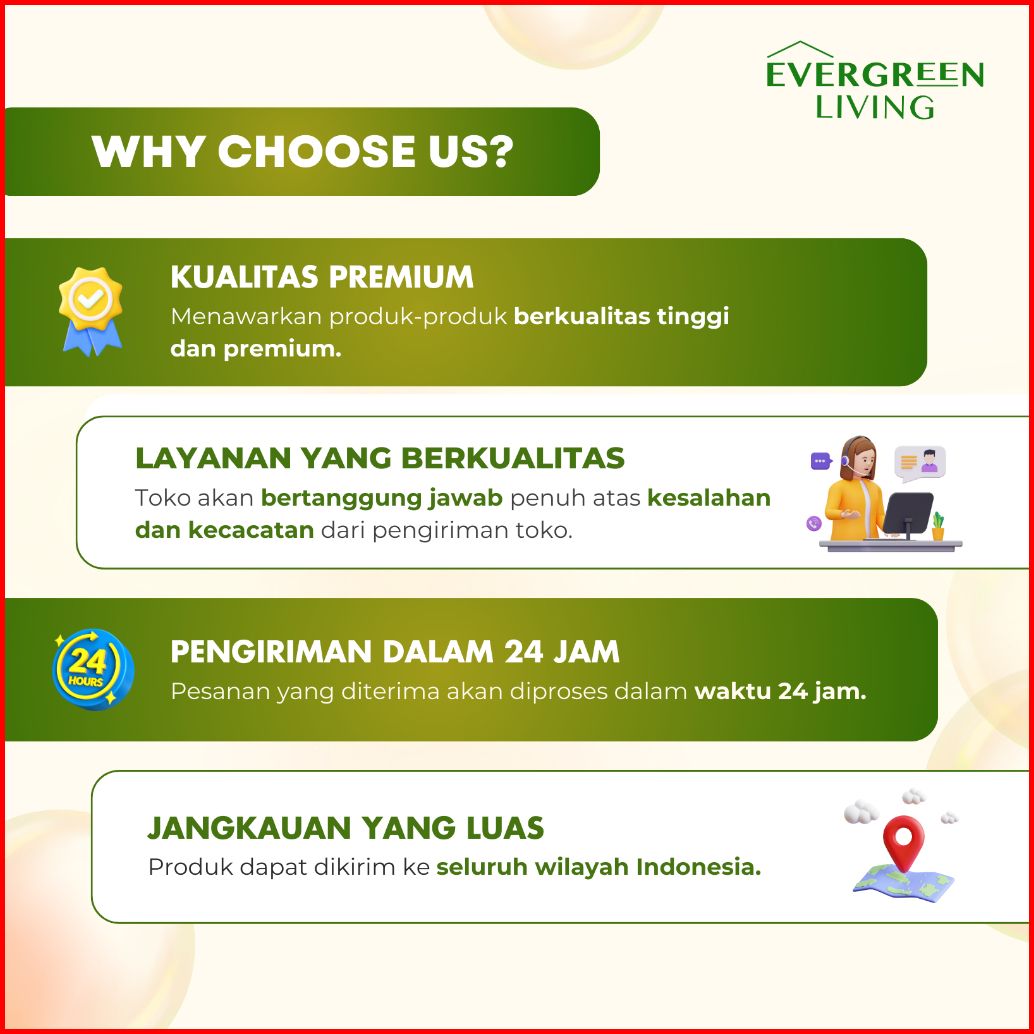 EVERGREEN LIVING

WHY CHOOSE US?

KUALITAS PREMIUM
Menawarkan produk-produk berkualitas tinggi dan premium.

LAYANAN YANG BERKUALITAS
Toko akan bertanggung jawab penuh atas kesalahan dan kecacatan dari pengiriman toko.

24 HOURS

PENGIRIMAN DALAM 24 JAM
Pesanan yang diterima akan diproses dalam waktu 24 jam.

JANGKAUAN YANG LUAS
Produk dapat dikirim ke seluruh wilayah Indonesia.